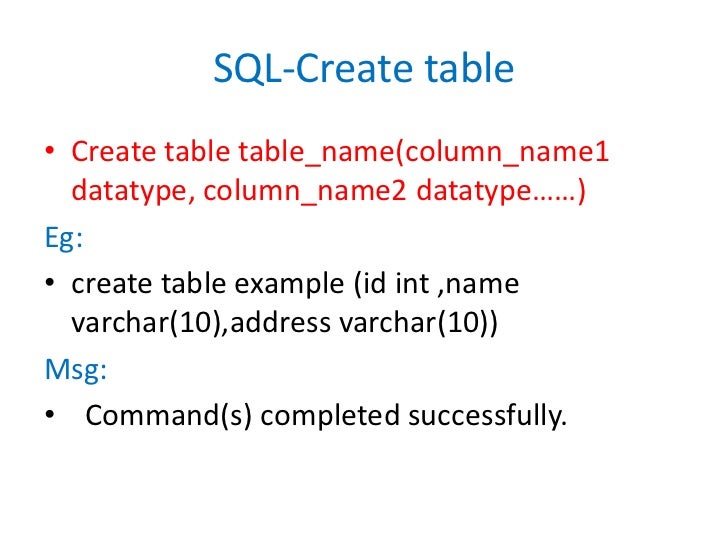 SQL-Create table

• Create table table_name(column_name1 datatype, column_name2 datatype……)

Eg:

• create table example (id int ,name varchar(10),address varchar(10))

Msg:

• Command(s) completed successfully.